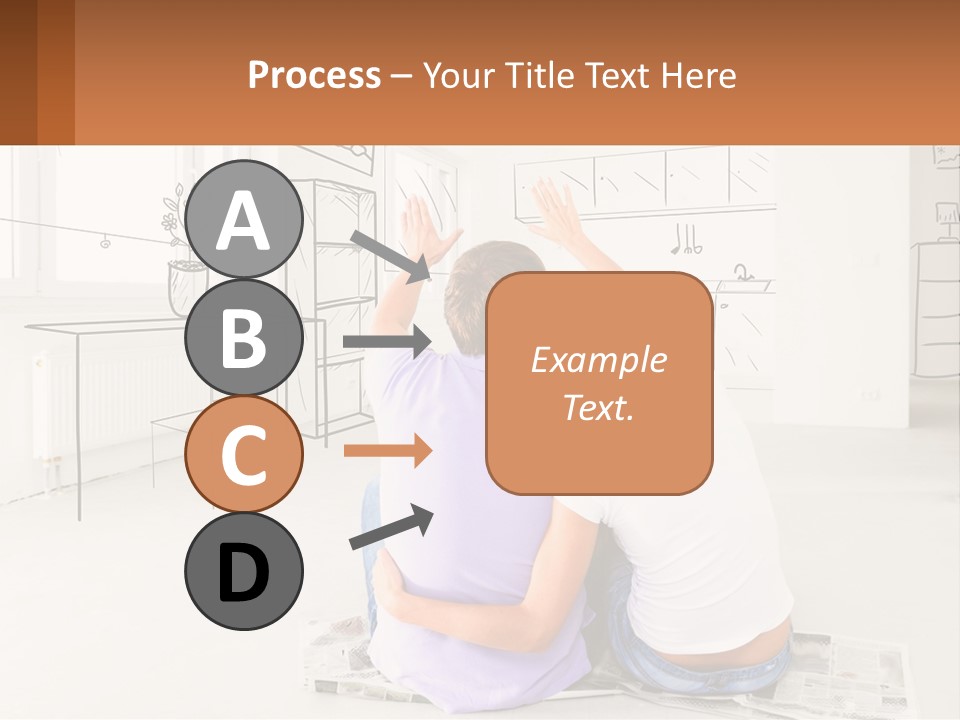 Process – Your Title Text Here

A

B

C

D

Example Text.